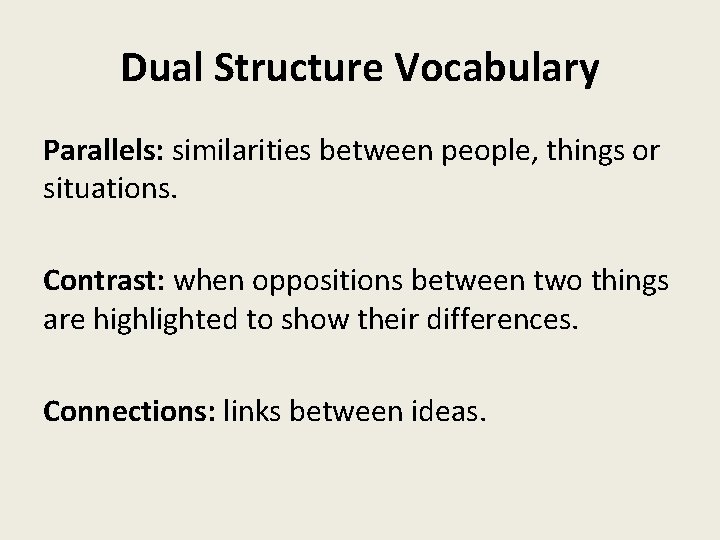 Dual Structure Vocabulary

Parallels: similarities between people, things or situations.

Contrast: when oppositions between two things are highlighted to show their differences.

Connections: links between ideas.